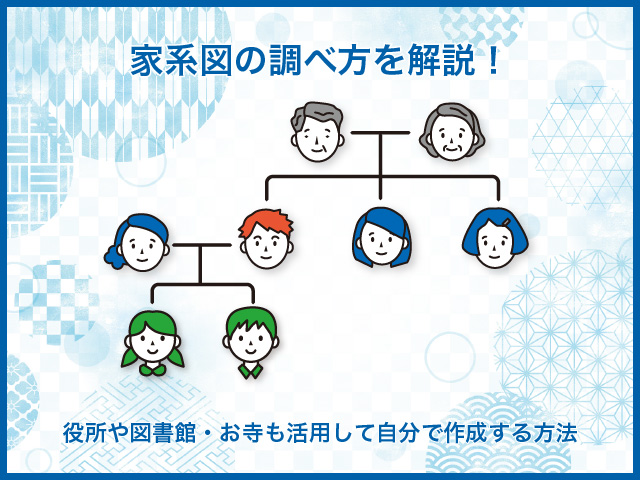 家系図の調べ方を解説！

役所や図書館・お寺も活用して自分で作成する方法